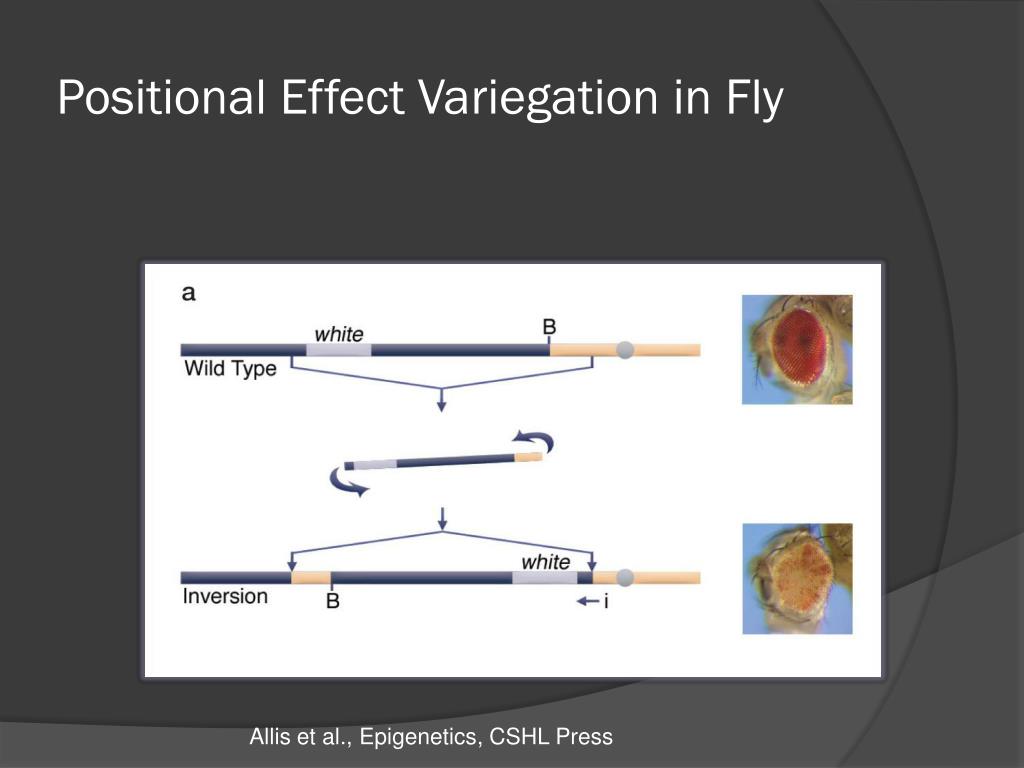 Positional Effect Variegation in Fly

a

white

B

Wild Type

white

Inversion

B

i

Allis et al., Epigenetics, CSHL Press